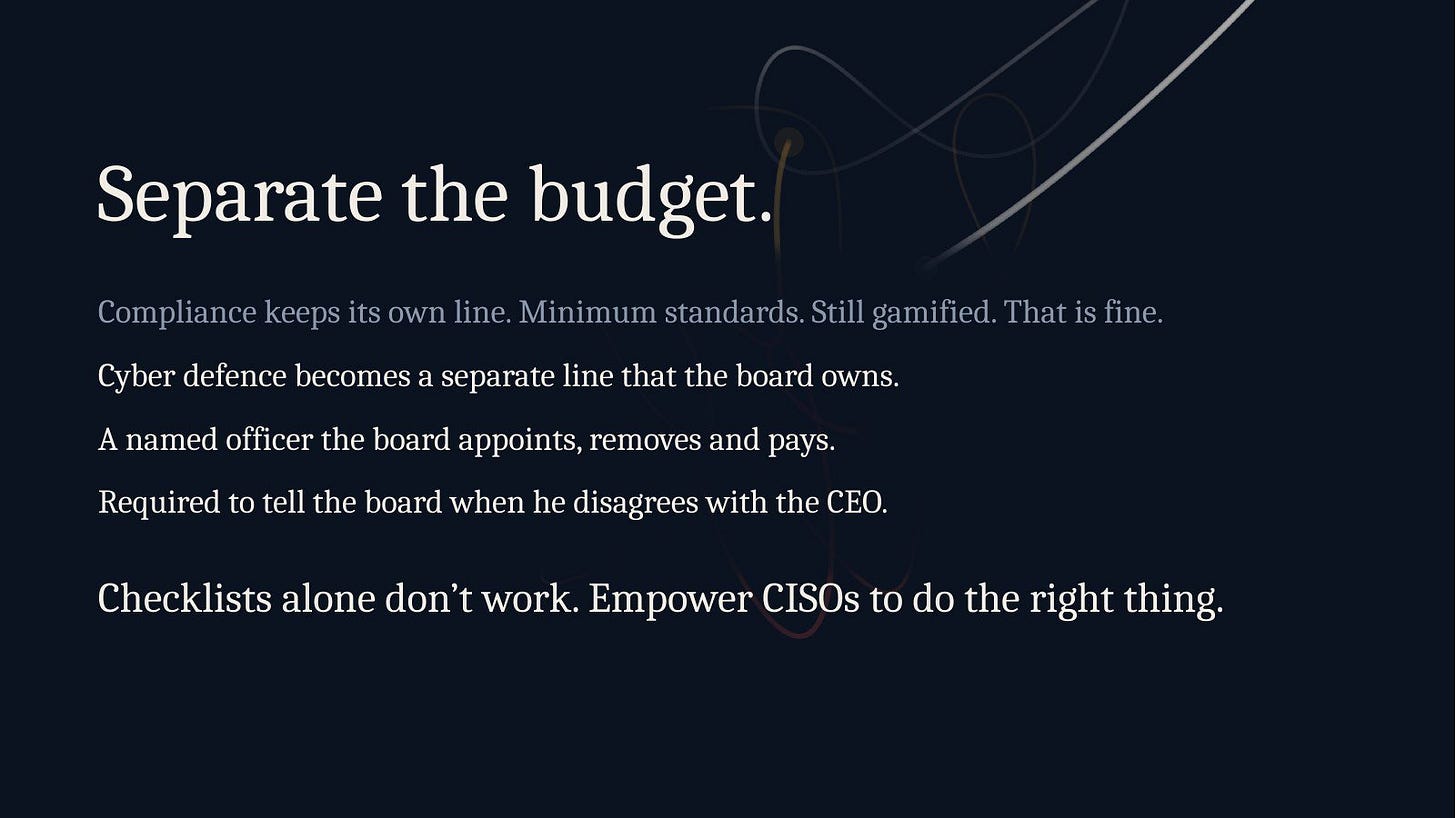 Separate the budget.

Compliance keeps its own line. Minimum standards. Still gamified. That is fine.

Cyber defence becomes a separate line that the board owns.

A named officer the board appoints, removes and pays.

Required to tell the board when he disagrees with the CEO.

Checklists alone don't work. Empower CISOs to do the right thing.